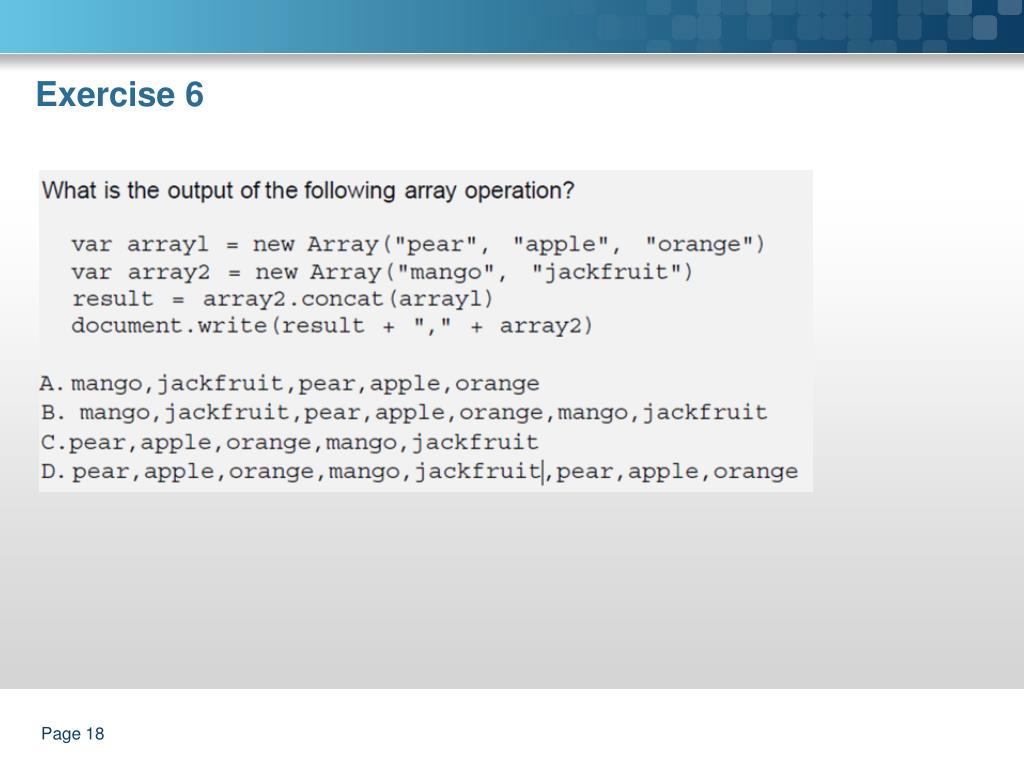 Exercise 6

What is the output of the following array operation?

var array1 = new Array("pear", "apple", "orange")
var array2 = new Array("mango", "jackfruit")
result = array2.concat(array1)
document.write(result + "," + array2)

A. mango,jackfruit,pear,apple,orange
B. mango,jackfruit,pear,apple,orange,mango,jackfruit
C.pear,apple,orange,mango,jackfruit
D. pear,apple,orange,mango,jackfruit,pear,apple,orange

Page 18